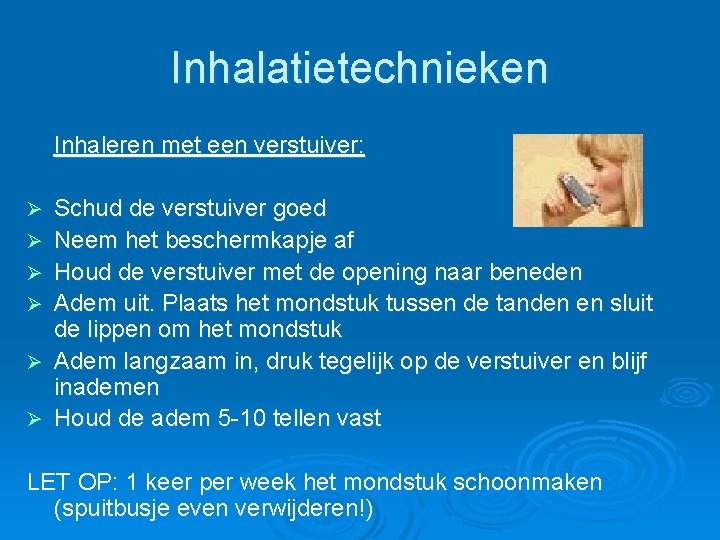 Inhalatietechnieken

Inhaleren met een verstuiver:

➢ Schud de verstuiver goed
➢ Neem het beschermkapje af
➢ Houd de verstuiver met de opening naar beneden
➢ Adem uit. Plaats het mondstuk tussen de tanden en sluit de lippen om het mondstuk
➢ Adem langzaam in, druk tegelijk op de verstuiver en blijf inademen
➢ Houd de adem 5-10 tellen vast

LET OP: 1 keer per week het mondstuk schoonmaken (spuitbusje even verwijderen!)